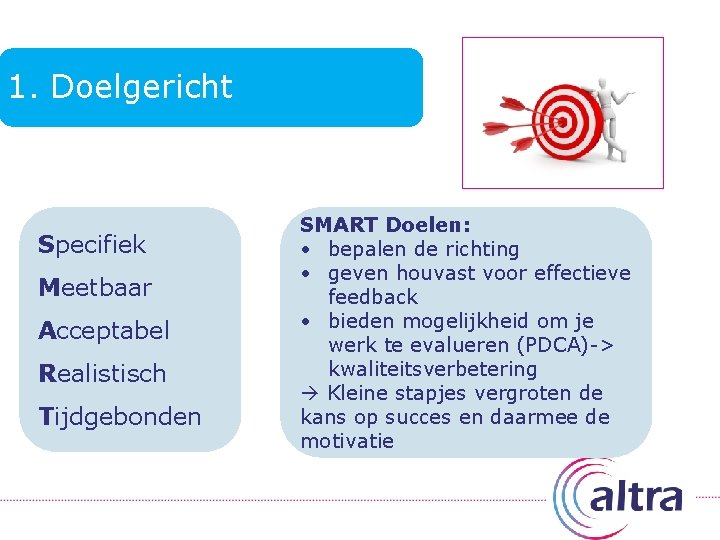 1. Doelgericht

Specifiek

Meetbaar

Acceptabel

Realistisch

Tijdgebonden

SMART Doelen:
• bepalen de richting
• geven houvast voor effectieve feedback
• bieden mogelijkheid om je werk te evalueren (PDCA)-> kwaliteitsverbetering
→ Kleine stapjes vergroten de kans op succes en daarmee de motivatie

altra